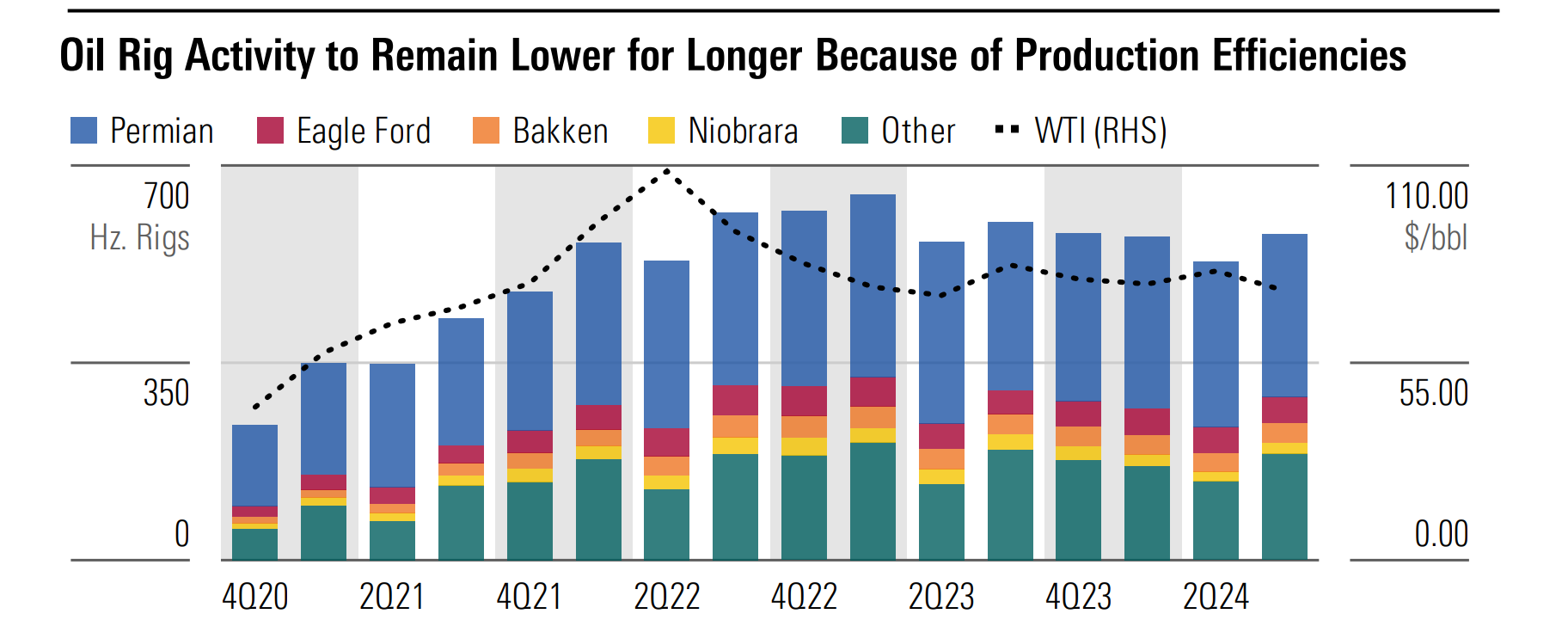 Oil Rig Activity to Remain Lower for Longer Because of Production Efficiencies

Permian Eagle Ford Bakken Niobrara Other WTI (RHS)

700
Hz. Rigs
350
0

110.00
$/bbl
55.00
0.00

4Q20 2Q21 4Q21 2Q22 4Q22 2Q23 4Q23 2Q24